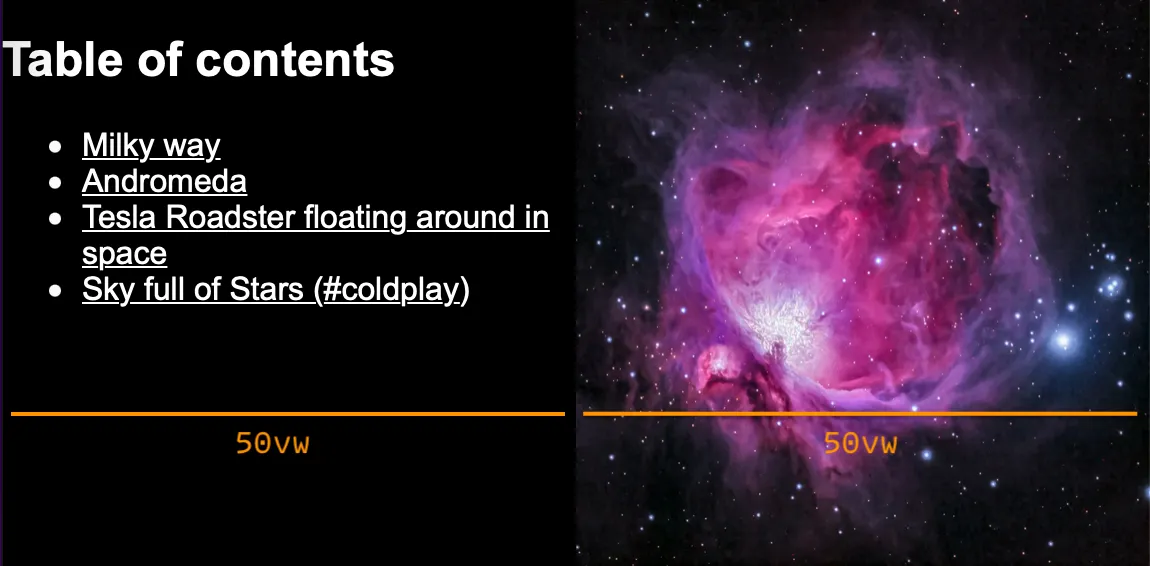 Table of contents

- Milky way
- Andromeda
- Tesla Roadster floating around in space
- Sky full of Stars (#coldplay)

50vw

50vw